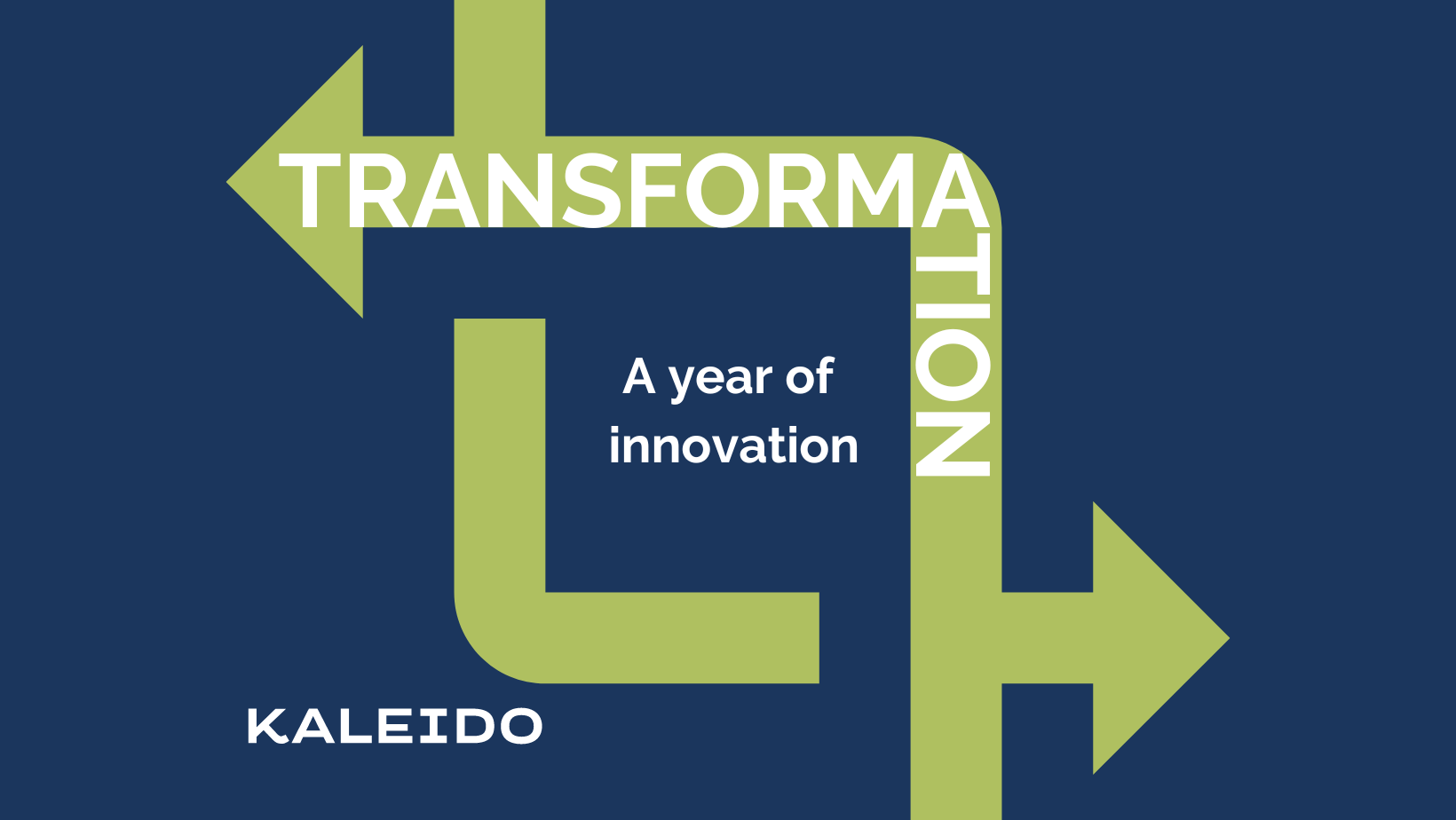 TRANSFORMATION

A year of innovation

KALEIDO